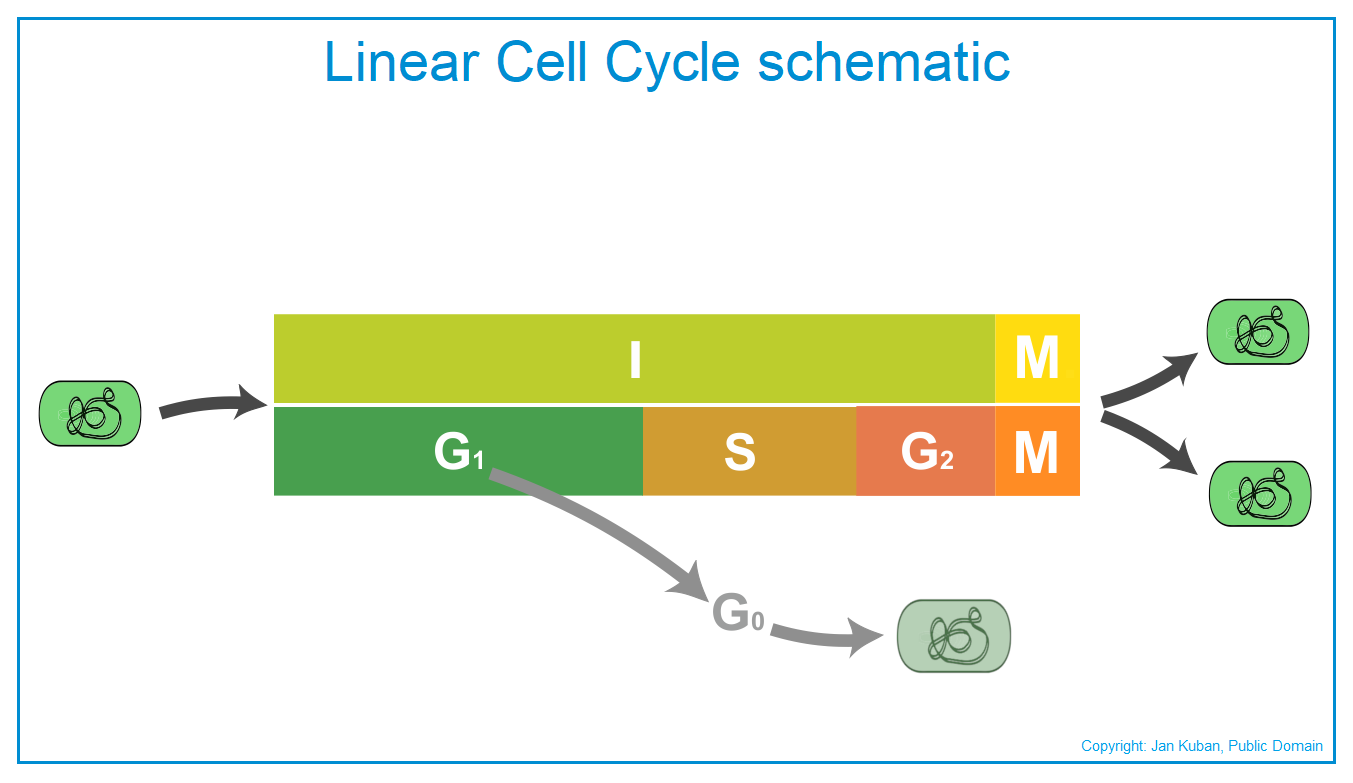 Linear Cell Cycle schematic

I

M

$G_1$

S

$G_2$

M

$G_0$

Copyright: Jan Kuban, Public Domain